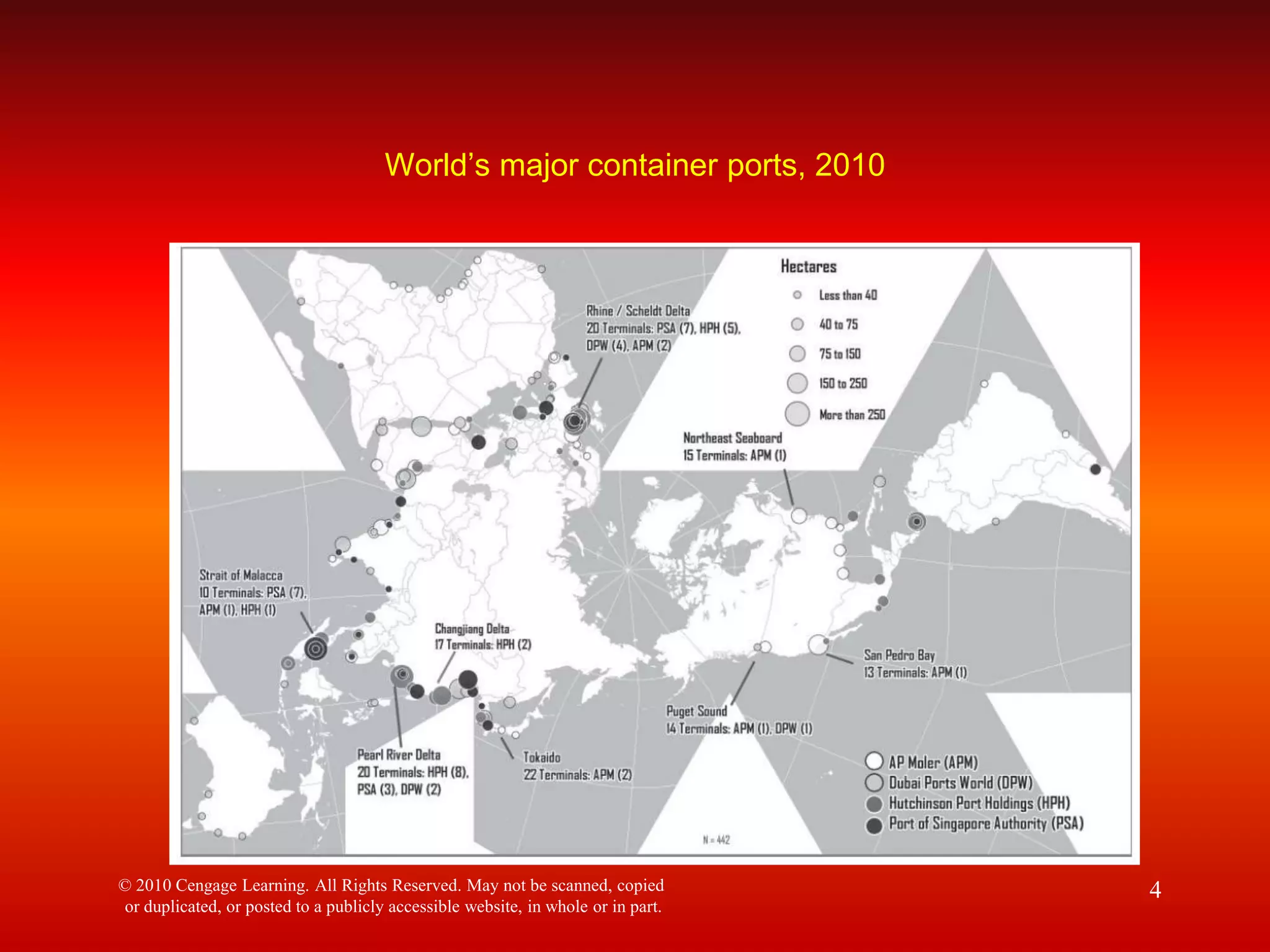 World's major container ports, 2010

Hectares
Less than 40
40 to 75
75 to 150
150 to 250
More than 250

Rhine / Scheldt Delta
20 Terminals: PSA (7), HPH (5), DPW (4), APM (2)

Northeast Seaboard
15 Terminals: APM (1)

Strait of Malacca
10 Terminals: PSA (7), APM (1), HPH (1)

Changjiang Delta
17 Terminals: HPH (2)

San Pedro Bay
13 Terminals: APM (1)

Puget Sound
14 Terminals: APM (1), DPW (1)

Pearl River Delta
20 Terminals: HPH (8), PSA (3), DPW (2)

Tokaido
22 Terminals: APM (2)

AP Moler (APM)
Dubai Ports World (DPW)
Hutchinson Port Holdings (HPH)
Port of Singapore Authority (PSA)

N = 442

© 2010 Cengage Learning. All Rights Reserved. May not be scanned, copied or duplicated, or posted to a publicly accessible website, in whole or in part.

4